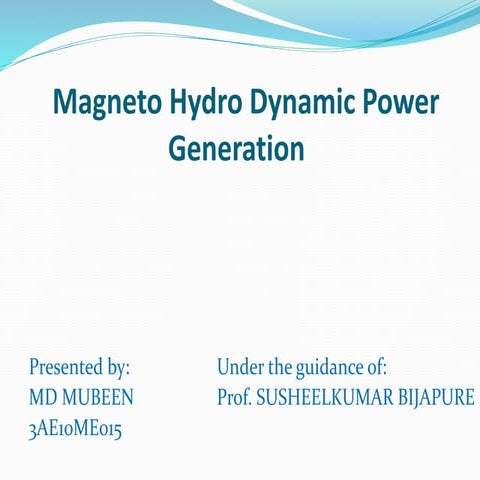 Magneto Hydro Dynamic Power Generation

Presented by:
MD MUBEEN
3AE10ME015

Under the guidance of:
Prof. SUSHEELKUMAR BIJAPURE